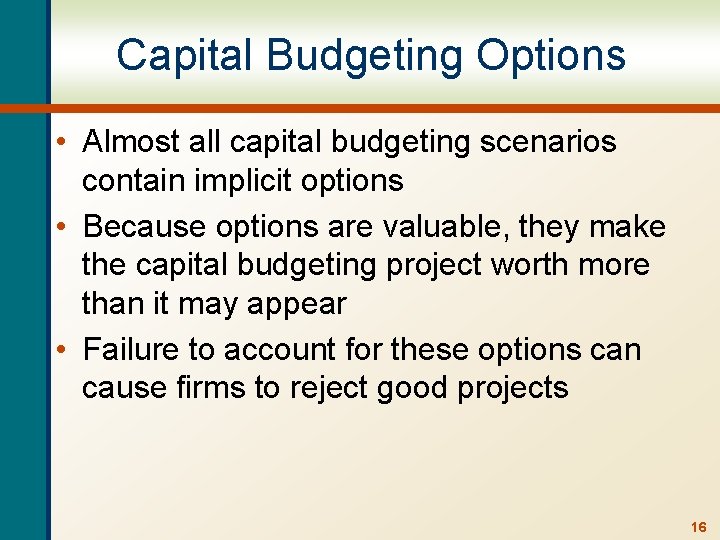 Capital Budgeting Options

• Almost all capital budgeting scenarios contain implicit options

• Because options are valuable, they make the capital budgeting project worth more than it may appear

• Failure to account for these options can cause firms to reject good projects

16